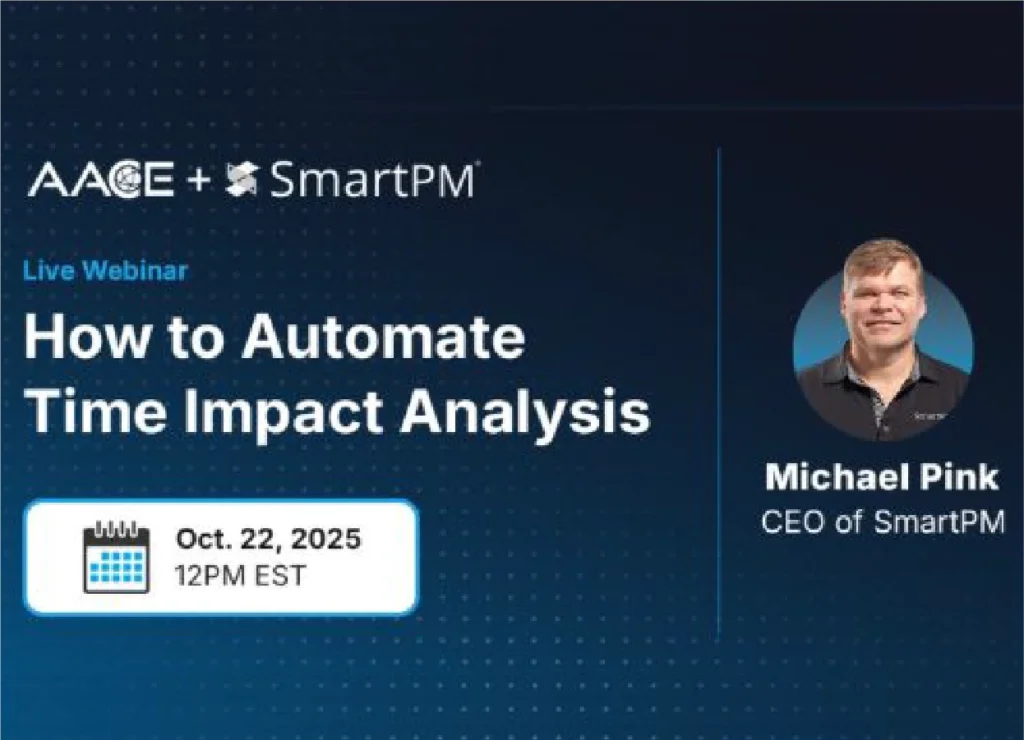 AACE + SmartPM

Live Webinar

How to Automate Time Impact Analysis

Oct. 22, 2025
12PM EST

Michael Pink
CEO of SmartPM